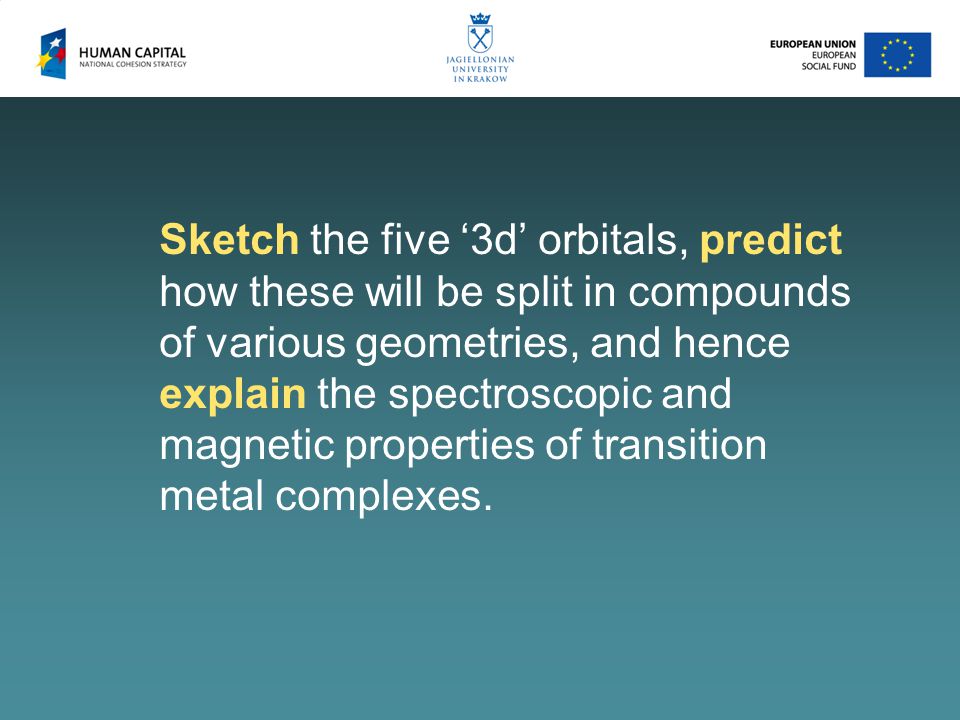 HUMAN CAPITAL
NATIONAL COHESION STRATEGY

JAGIELLONIAN UNIVERSITY IN KRAKOW

EUROPEAN UNION
EUROPEAN SOCIAL FUND

Sketch the five ‘3d’ orbitals, predict how these will be split in compounds of various geometries, and hence explain the spectroscopic and magnetic properties of transition metal complexes.